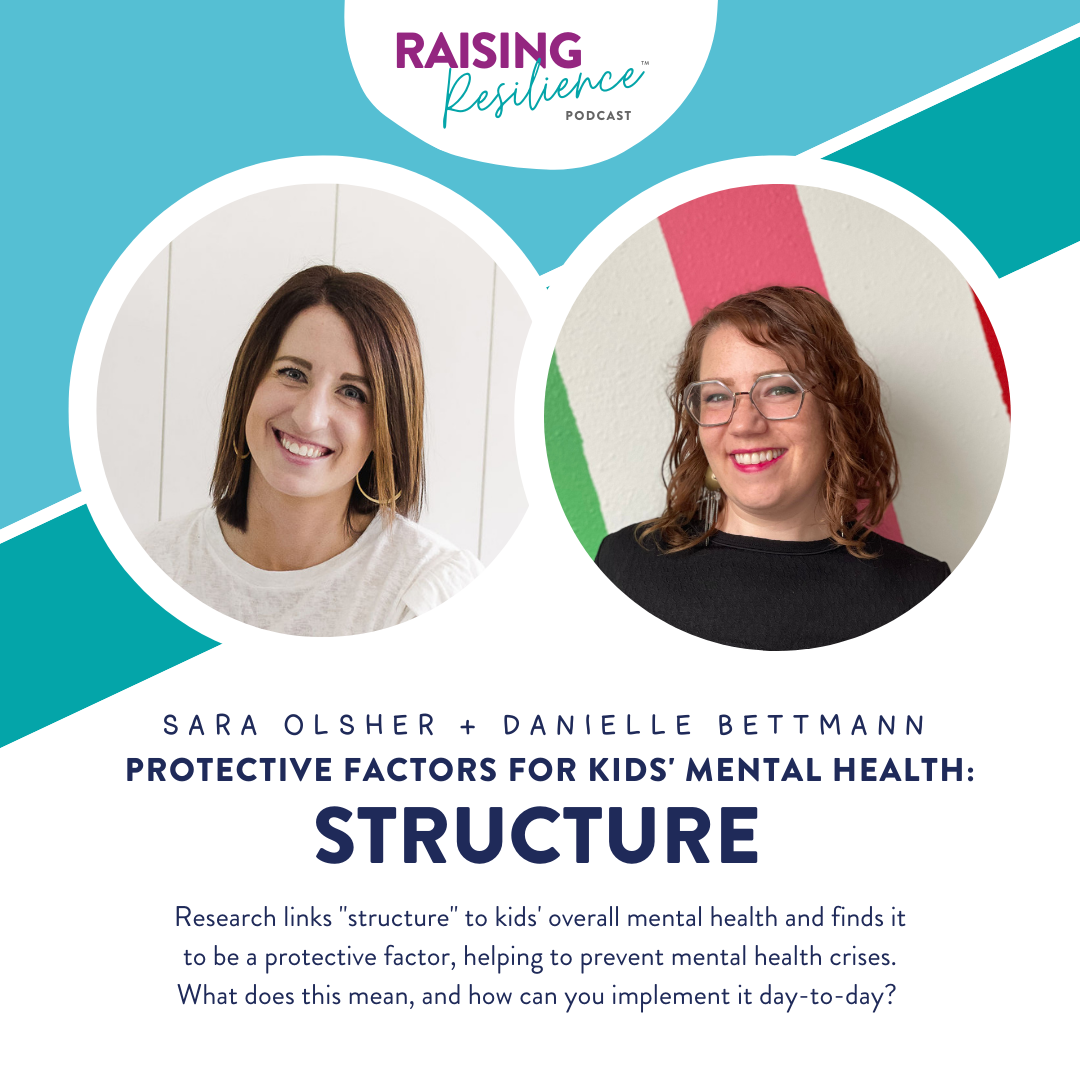 RAISING Resilience™ PODCAST

SARA OLSHER + DANIELLE BETTMANN
PROTECTIVE FACTORS FOR KIDS' MENTAL HEALTH:
STRUCTURE

Research links "structure" to kids' overall mental health and finds it to be a protective factor, helping to prevent mental health crises. What does this mean, and how can you implement it day-to-day?